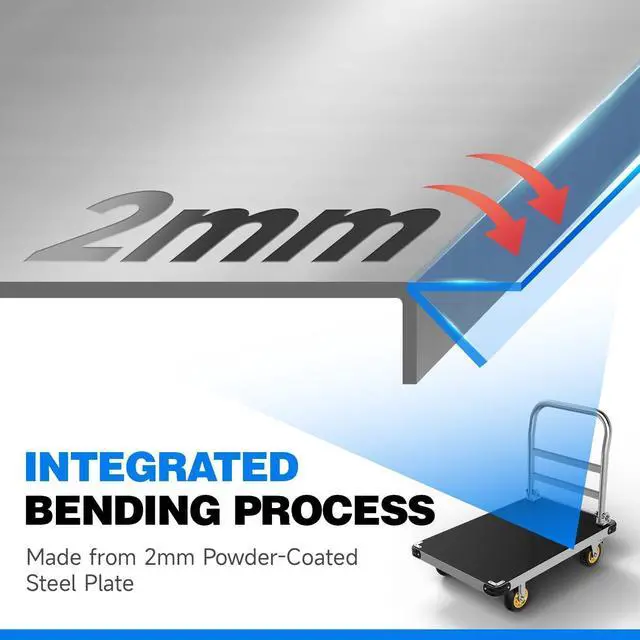 2mm

INTEGRATED
BENDING PROCESS

Made from 2mm Powder-Coated Steel Plate